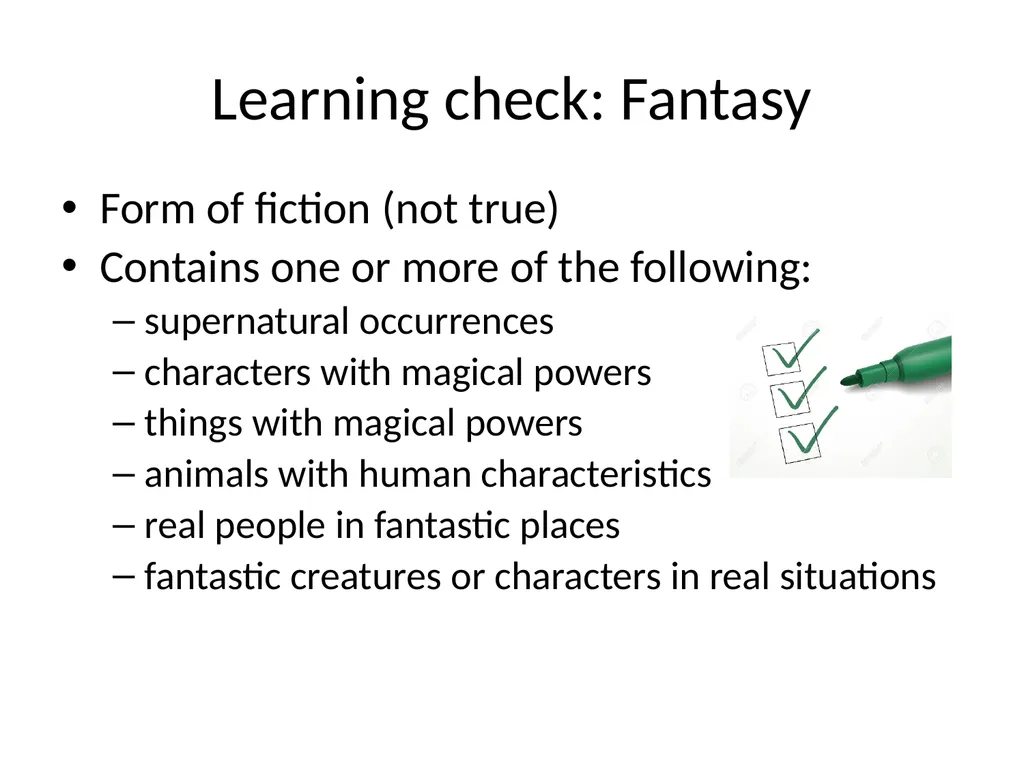 Learning check: Fantasy

• Form of fiction (not true)
• Contains one or more of the following:
  – supernatural occurrences
  – characters with magical powers
  – things with magical powers
  – animals with human characteristics
  – real people in fantastic places
  – fantastic creatures or characters in real situations